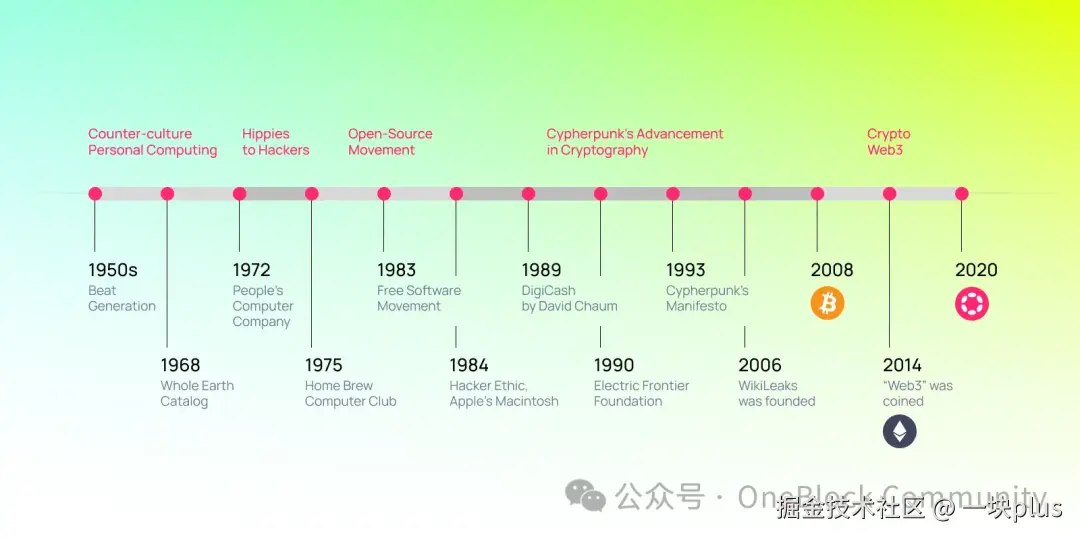 Counter-culture Personal Computing

Hippies to Hackers

Open-Source Movement

Cypherpunk's Advancement in Cryptography

Crypto Web3

1950s
Beat Generation

1968
Whole Earth Catalog

1972
People's Computer Company

1975
Home Brew Computer Club

1983
Free Software Movement

1984
Hacker Ethic, Apple's Macintosh

1989
DigiCash by David Chaum

1990
Electric Frontier Foundation

1993
Cypherpunk's Manifesto

2006
WikiLeaks was founded

2008

2014
"Web3" was coined

2020

公众号 · OneBlock Community
掘金技术社区 @ 一块plus